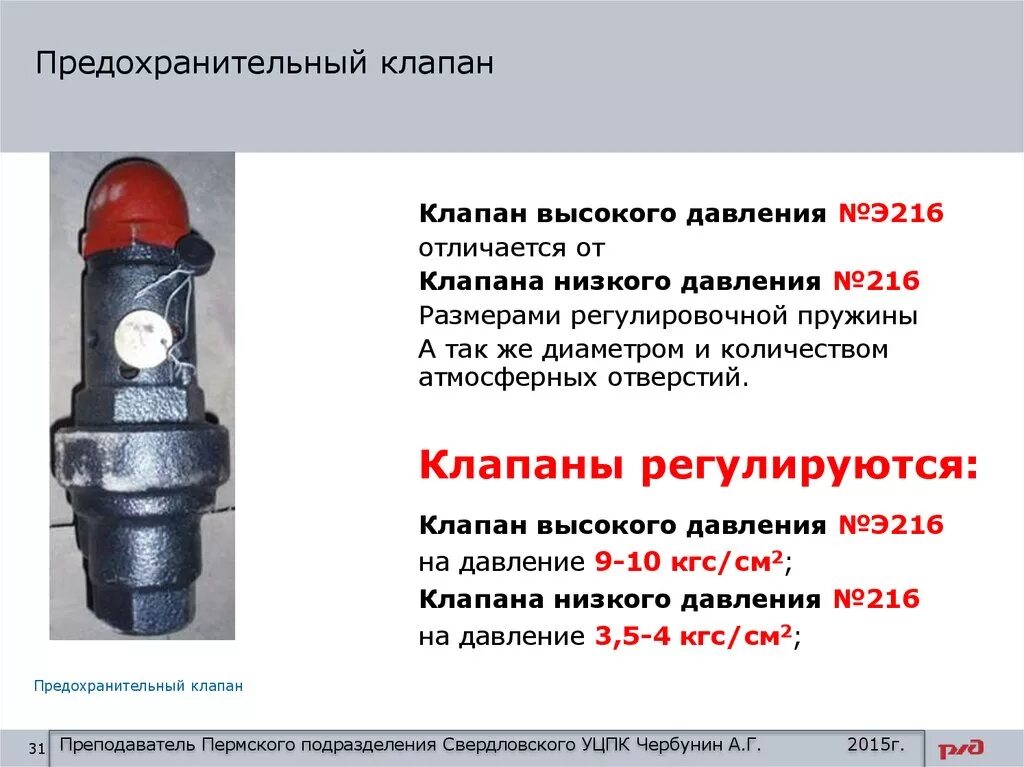 Предохранительный клапан

Клапан высокого давления №Э216 отличается от
Клапана низкого давления №216
Размерами регулировочной пружины
А так же диаметром и количеством атмосферных отверстий.

Клапаны регулируются:

Клапан высокого давления №Э216 на давление 9-10 кгс/см$^2$;
Клапана низкого давления №216 на давление 3,5-4 кгс/см$^2$;

Предохранительный клапан

31 Преподаватель Пермского подразделения Свердловского УЦПК Чербунин А.Г. 2015г.

РЖД